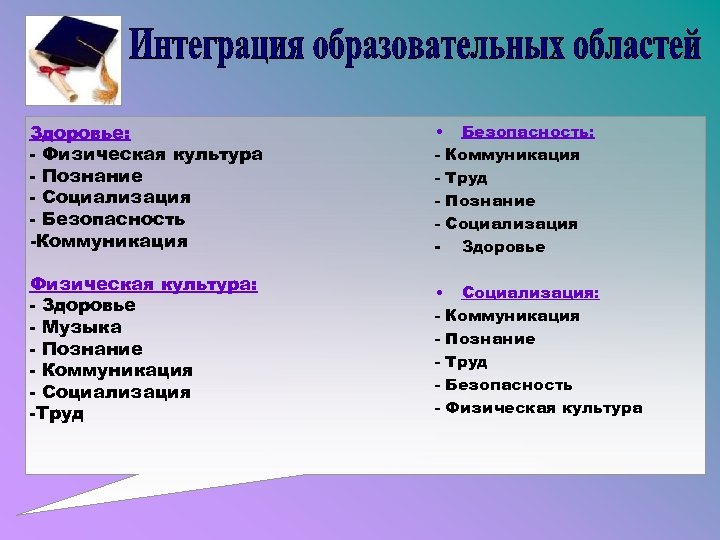 Интеграция образовательных областей

Здоровье:
- Физическая культура
- Познание
- Социализация
- Безопасность
-Коммуникация

Физическая культура:
- Здоровье
- Музыка
- Познание
- Коммуникация
- Социализация
-Труд

• Безопасность:
- Коммуникация
- Труд
- Познание
- Социализация
- Здоровье

• Социализация:
- Коммуникация
- Познание
- Труд
- Безопасность
- Физическая культура